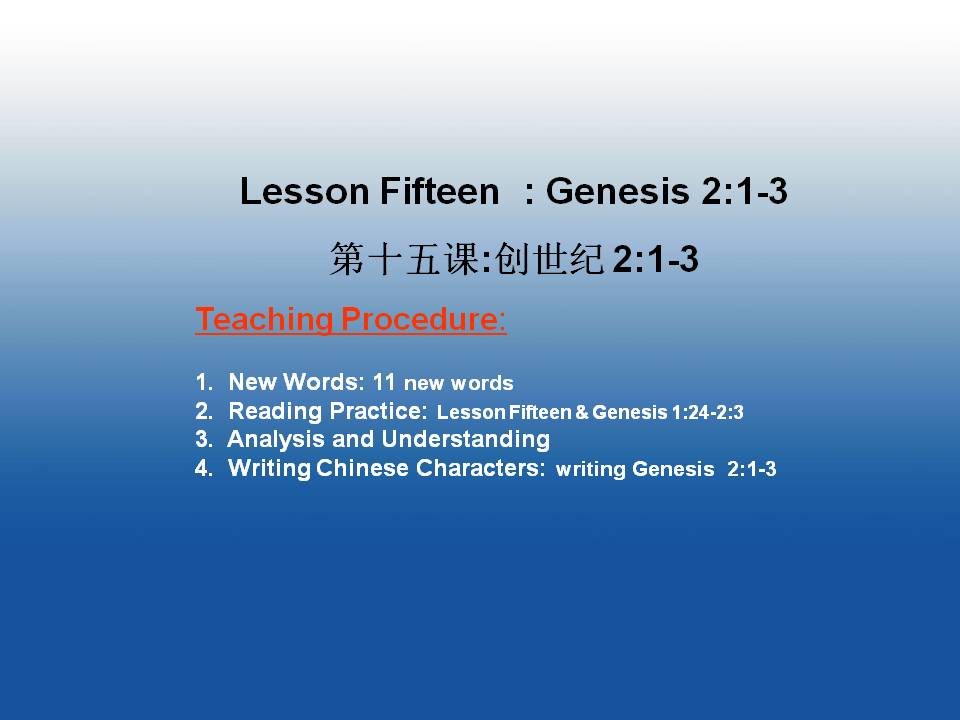 Lesson Fifteen : Genesis 2:1-3

第十五课:创世纪 2:1-3

Teaching Procedure:

1. New Words: 11 new words
2. Reading Practice: Lesson Fifteen & Genesis 1:24-2:3
3. Analysis and Understanding
4. Writing Chinese Characters: writing Genesis 2:1-3